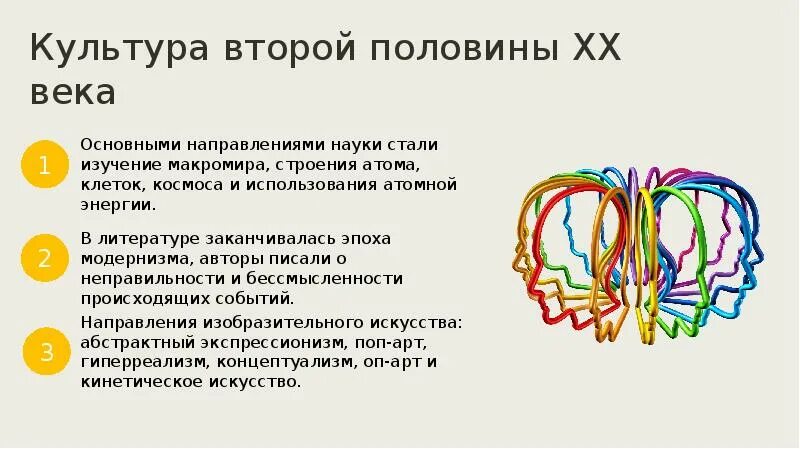 Культура второй половины XX века

1

Основными направлениями науки стали изучение макромира, строения атома, клеток, космоса и использования атомной энергии.

2

В литературе заканчивалась эпоха модернизма, авторы писали о неправильности и бессмысленности происходящих событий.

3

Направления изобразительного искусства: абстрактный экспрессионизм, поп-арт, гиперреализм, концептуализм, оп-арт и кинетическое искусство.